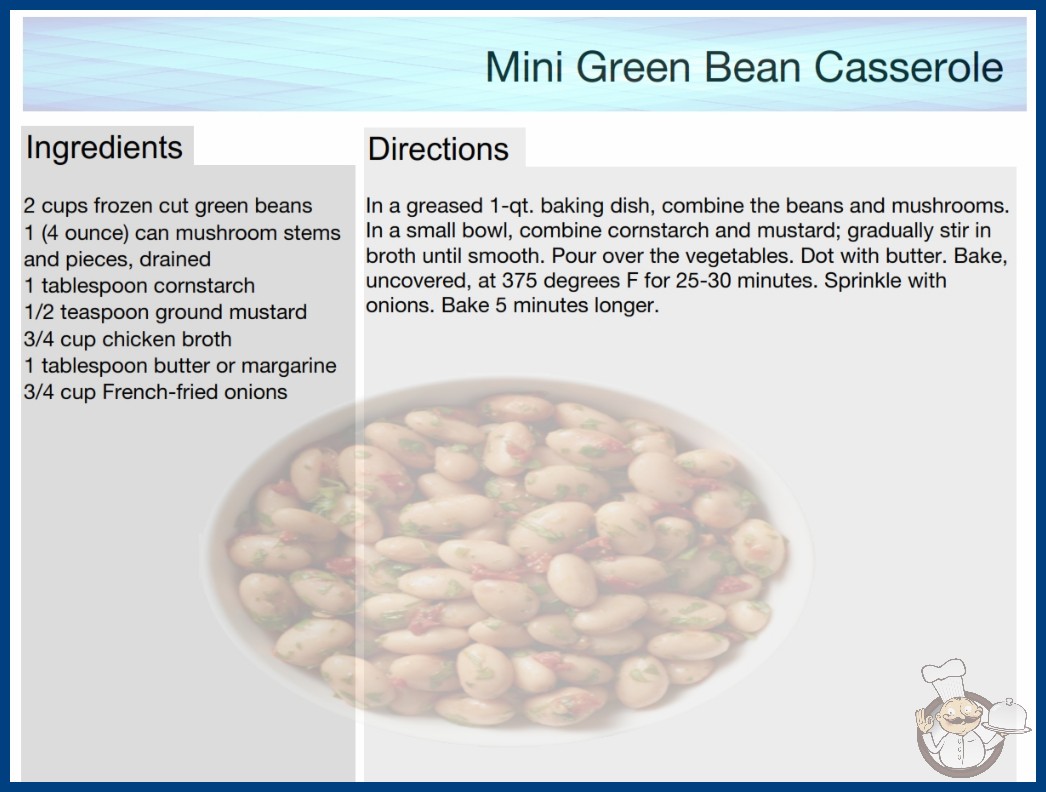 Mini Green Bean Casserole

Ingredients

2 cups frozen cut green beans
1 (4 ounce) can mushroom stems and pieces, drained
1 tablespoon cornstarch
1/2 teaspoon ground mustard
3/4 cup chicken broth
1 tablespoon butter or margarine
3/4 cup French-fried onions

Directions

In a greased 1-qt. baking dish, combine the beans and mushrooms. In a small bowl, combine cornstarch and mustard; gradually stir in broth until smooth. Pour over the vegetables. Dot with butter. Bake, uncovered, at 375 degrees F for 25-30 minutes. Sprinkle with onions. Bake 5 minutes longer.